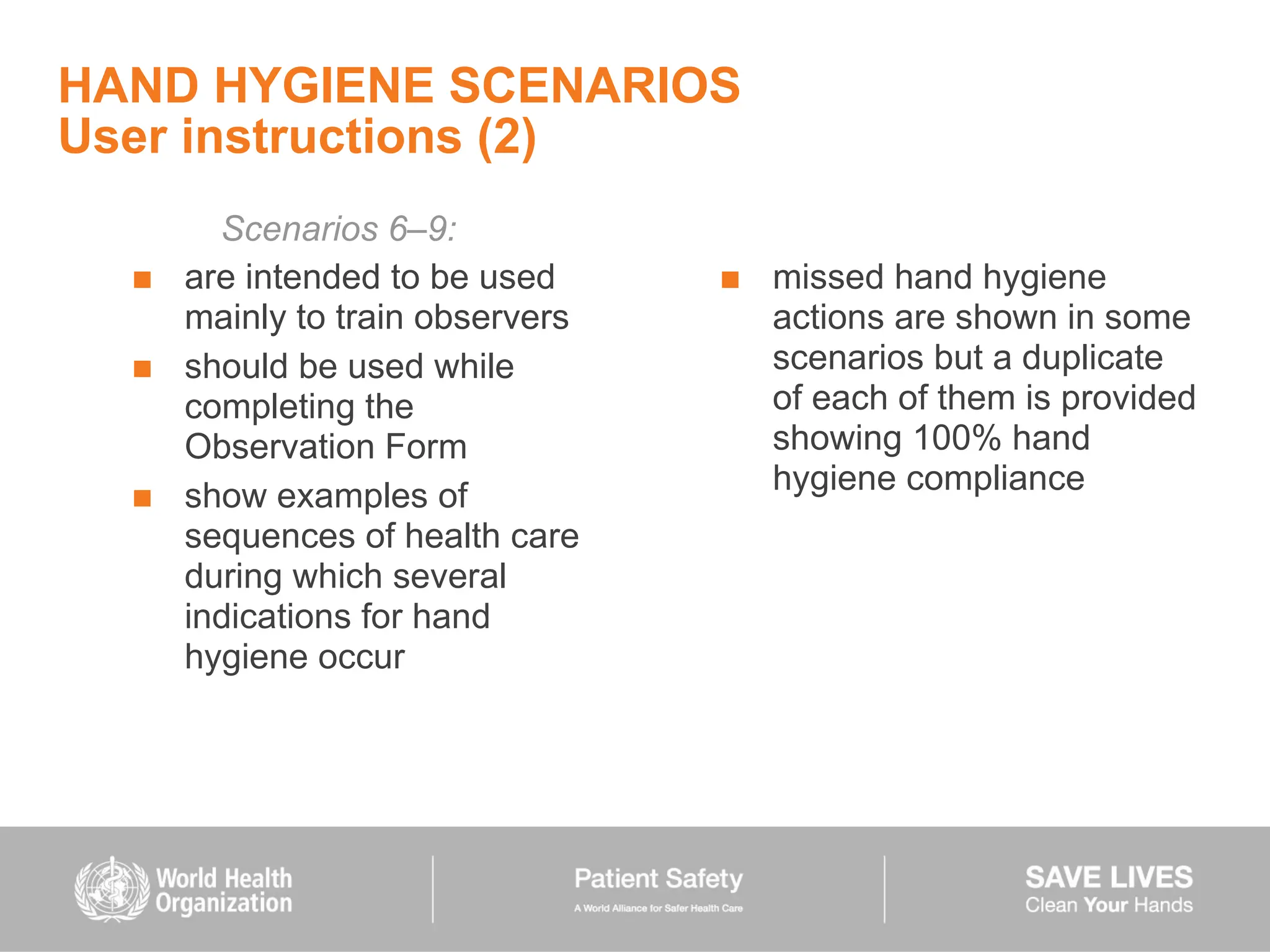 HAND HYGIENE SCENARIOS
User instructions (2)

Scenarios 6–9:

■ are intended to be used mainly to train observers

■ should be used while completing the Observation Form

■ show examples of sequences of health care during which several indications for hand hygiene occur

■ missed hand hygiene actions are shown in some scenarios but a duplicate of each of them is provided showing 100% hand hygiene compliance

World Health Organization

Patient Safety
A World Alliance for Safer Health Care

SAVE LIVES
Clean Your Hands